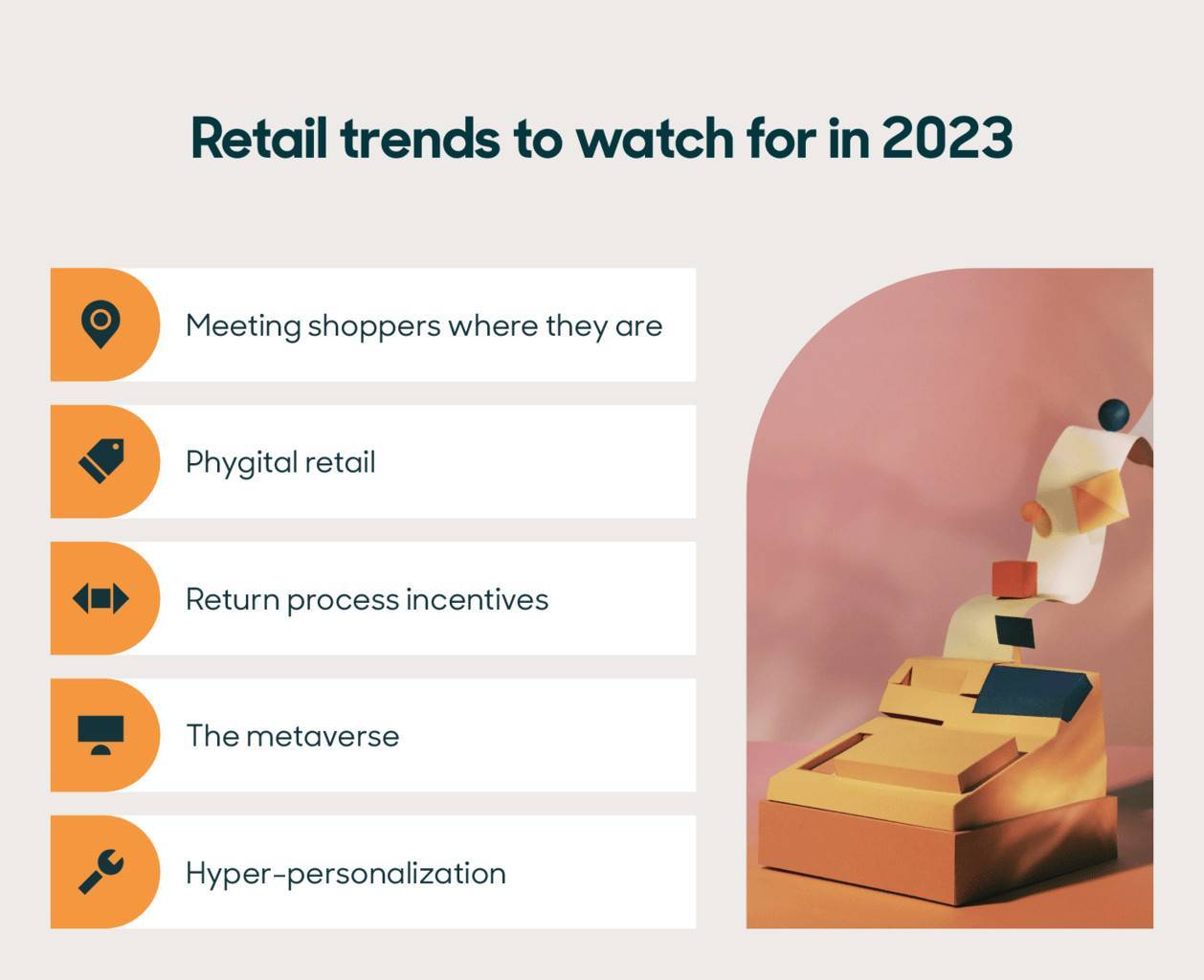 Retail trends to watch for in 2023

Meeting shoppers where they are

Phygital retail

Return process incentives

The metaverse

Hyper-personalization